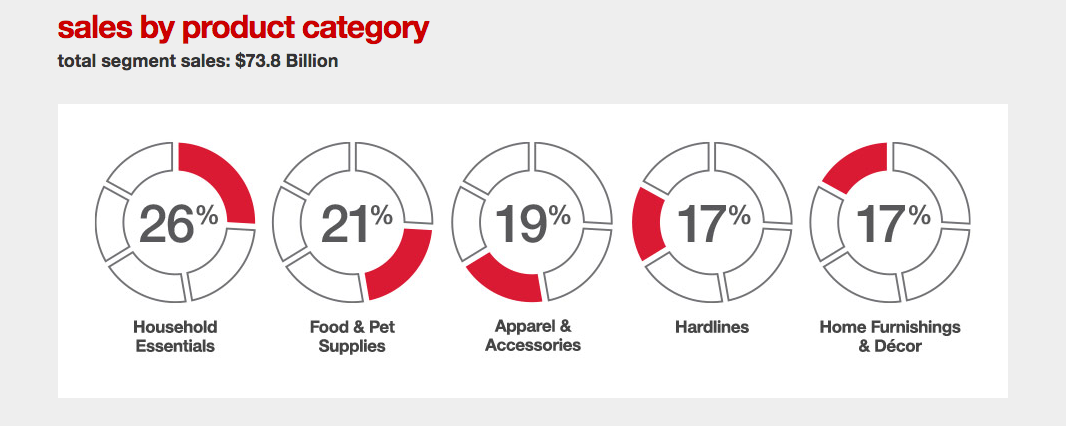 sales by product category
total segment sales: $73.8 Billion

26%
Household Essentials

21%
Food & Pet Supplies

19%
Apparel & Accessories

17%
Hardlines

17%
Home Furnishings & Décor